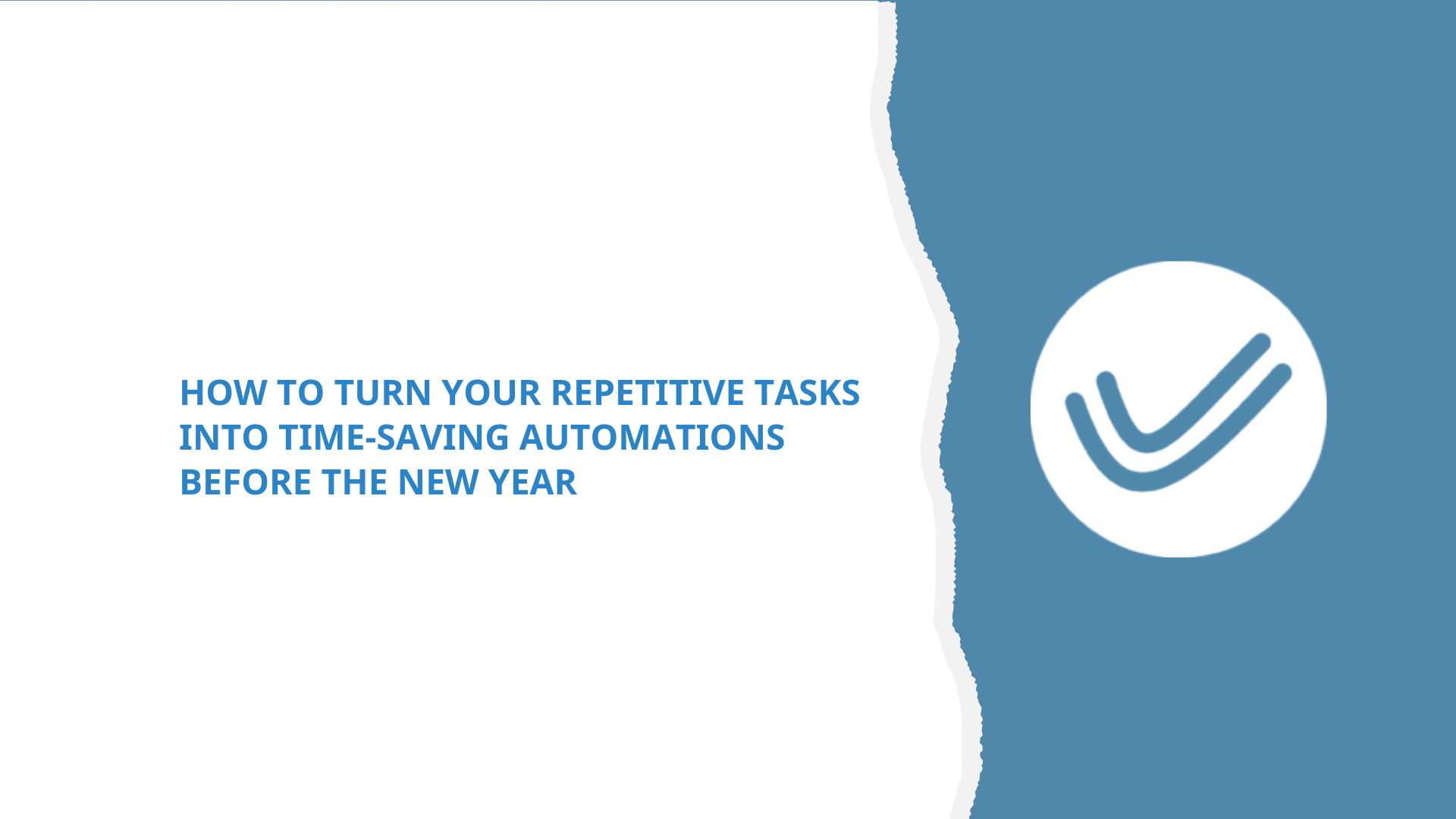 HOW TO TURN YOUR REPETITIVE TASKS INTO TIME-SAVING AUTOMATIONS BEFORE THE NEW YEAR